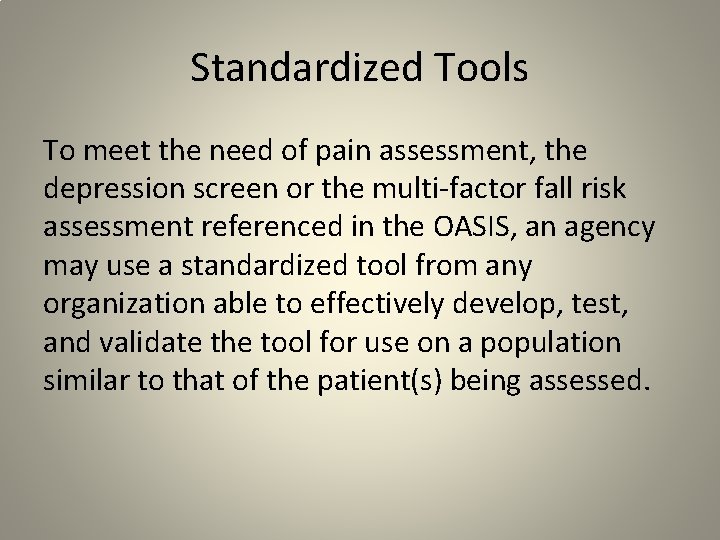 Standardized Tools

To meet the need of pain assessment, the depression screen or the multi-factor fall risk assessment referenced in the OASIS, an agency may use a standardized tool from any organization able to effectively develop, test, and validate the tool for use on a population similar to that of the patient(s) being assessed.